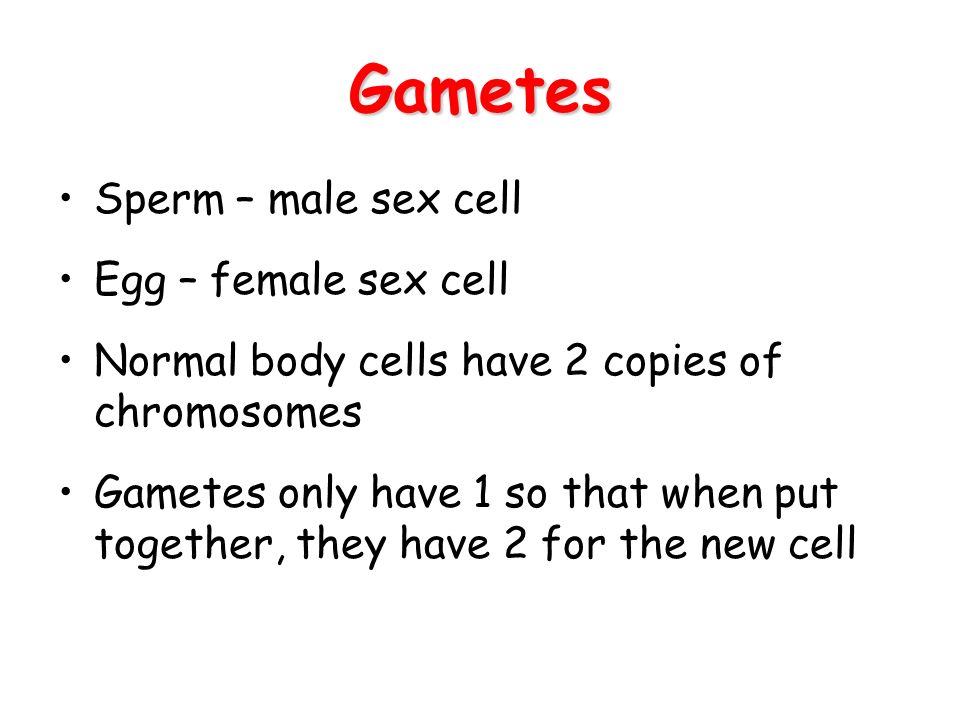 Gametes

• Sperm – male sex cell

• Egg – female sex cell

• Normal body cells have 2 copies of chromosomes

• Gametes only have 1 so that when put together, they have 2 for the new cell